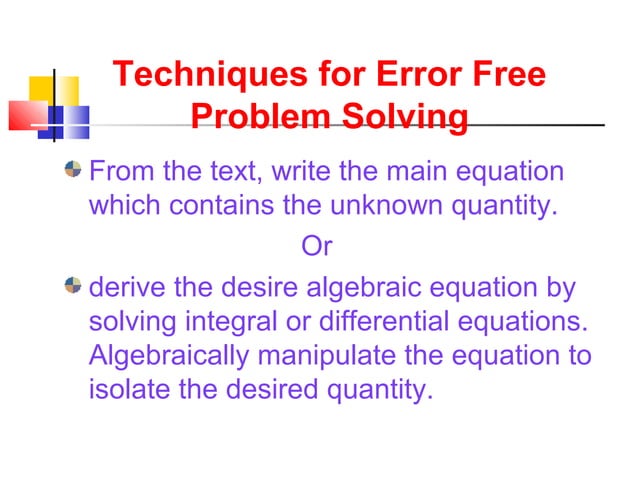 Techniques for Error Free Problem Solving

From the text, write the main equation which contains the unknown quantity.

Or

derive the desire algebraic equation by solving integral or differential equations. Algebraically manipulate the equation to isolate the desired quantity.